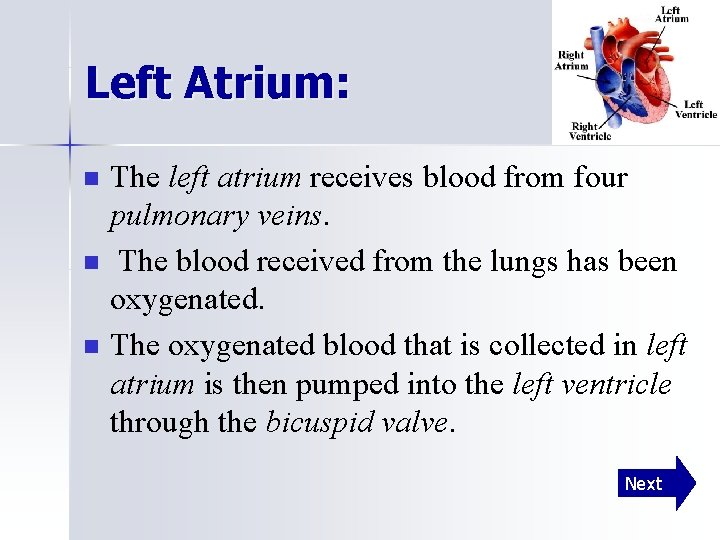 Left Atrium:

Left Atrium
Right Atrium
Left Ventricle
Right Ventricle

- The left atrium receives blood from four pulmonary veins.
- The blood received from the lungs has been oxygenated.
- The oxygenated blood that is collected in left atrium is then pumped into the left ventricle through the bicuspid valve.

Next